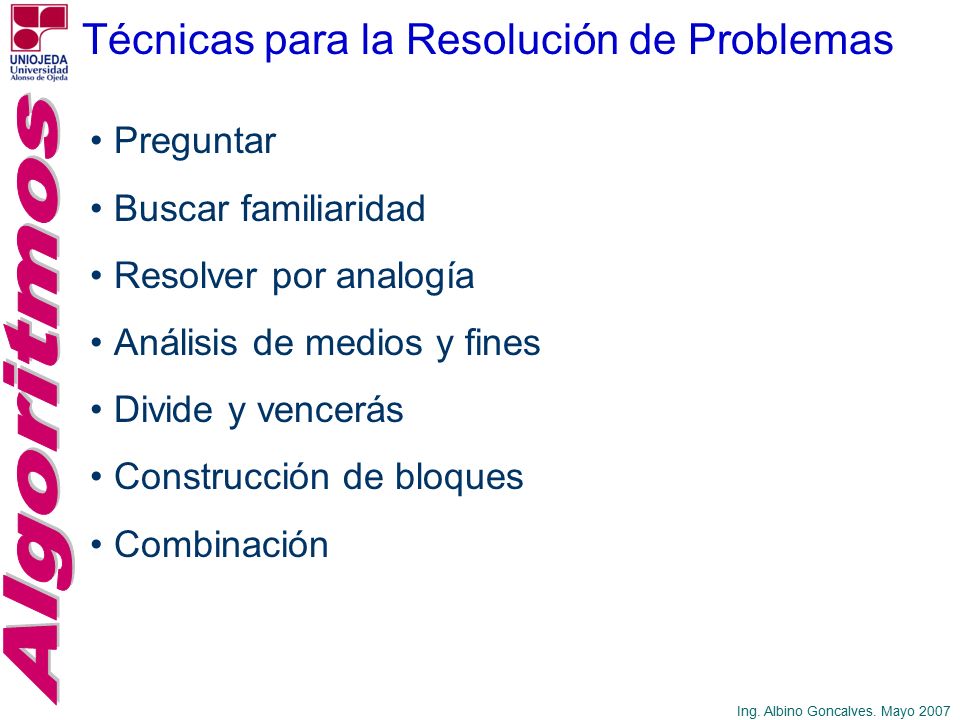 UNIOJEDA
Universidad Alonso de Ojeda

Técnicas para la Resolución de Problemas

Algoritmos

• Preguntar
• Buscar familiaridad
• Resolver por analogía
• Análisis de medios y fines
• Divide y vencerás
• Construcción de bloques
• Combinación

Ing. Albino Goncalves. Mayo 2007